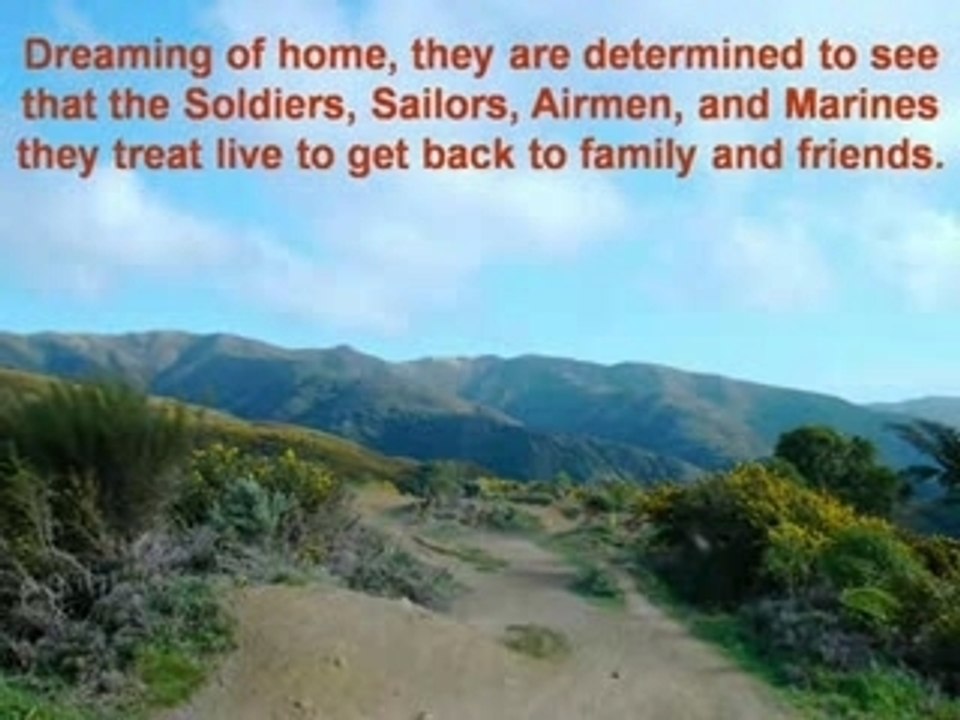 Dreaming of home, they are determined to see that the Soldiers, Sailors, Airmen, and Marines they treat live to get back to family and friends.